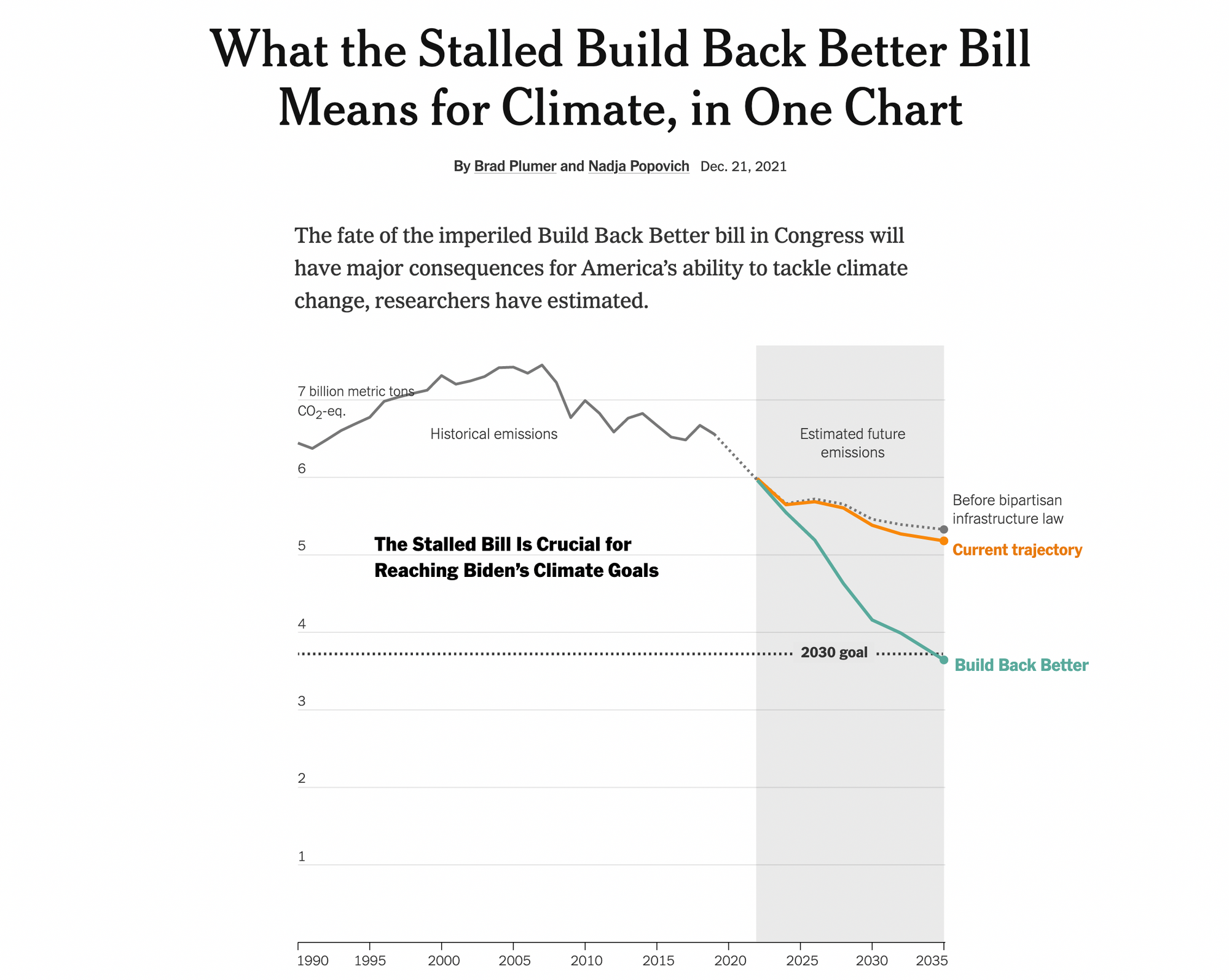 What the Stalled Build Back Better Bill Means for Climate, in One Chart

By Brad Plumer and Nadja Popovich Dec. 21, 2021

The fate of the imperiled Build Back Better bill in Congress will have major consequences for America's ability to tackle climate change, researchers have estimated.

7 billion metric tons $CO_2$-eq.

Historical emissions

Estimated future emissions

6

Before bipartisan infrastructure law

5

The Stalled Bill Is Crucial for Reaching Biden's Climate Goals

Current trajectory

4

2030 goal

Build Back Better

3

2

1

1990 1995 2000 2005 2010 2015 2020 2025 2030 2035